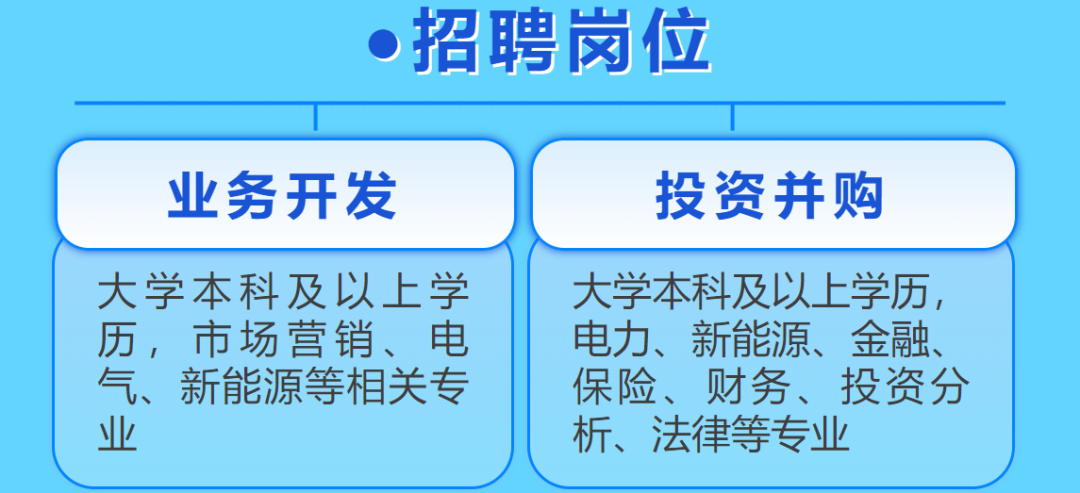 招聘岗位

业务开发

大学本科及以上学历，市场营销、电气、新能源等相关专业

投资并购

大学本科及以上学历，电力、新能源、金融、保险、财务、投资分析、法律等专业